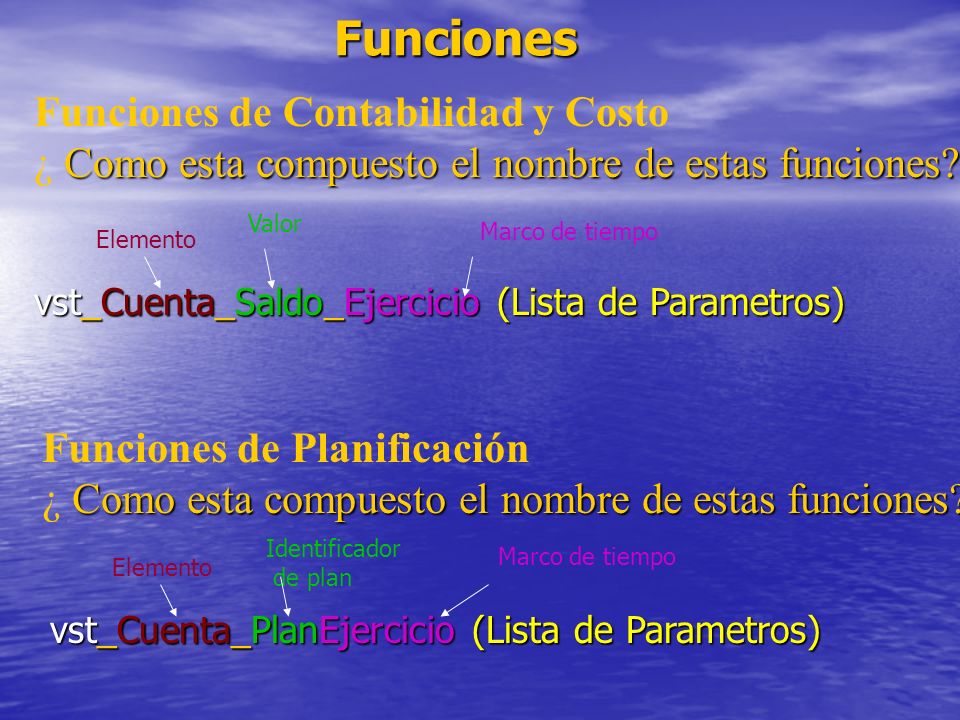 Funciones

Funciones de Contabilidad y Costo
¿ Como esta compuesto el nombre de estas funciones?

Elemento
Valor
Marco de tiempo

vst_Cuenta_Saldo_Ejercicio (Lista de Parametros)

Funciones de Planificación
¿ Como esta compuesto el nombre de estas funciones?

Elemento
Identificador de plan
Marco de tiempo

vst_Cuenta_PlanEjercicio (Lista de Parametros)